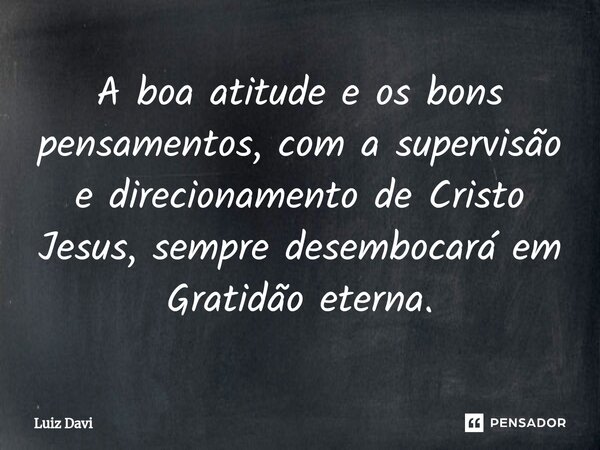 A boa atitude e os bons pensamentos, com a supervisão e direcionamento de Cristo Jesus, sempre desembocará em Gratidão eterna.

Luiz Davi

PENSADOR